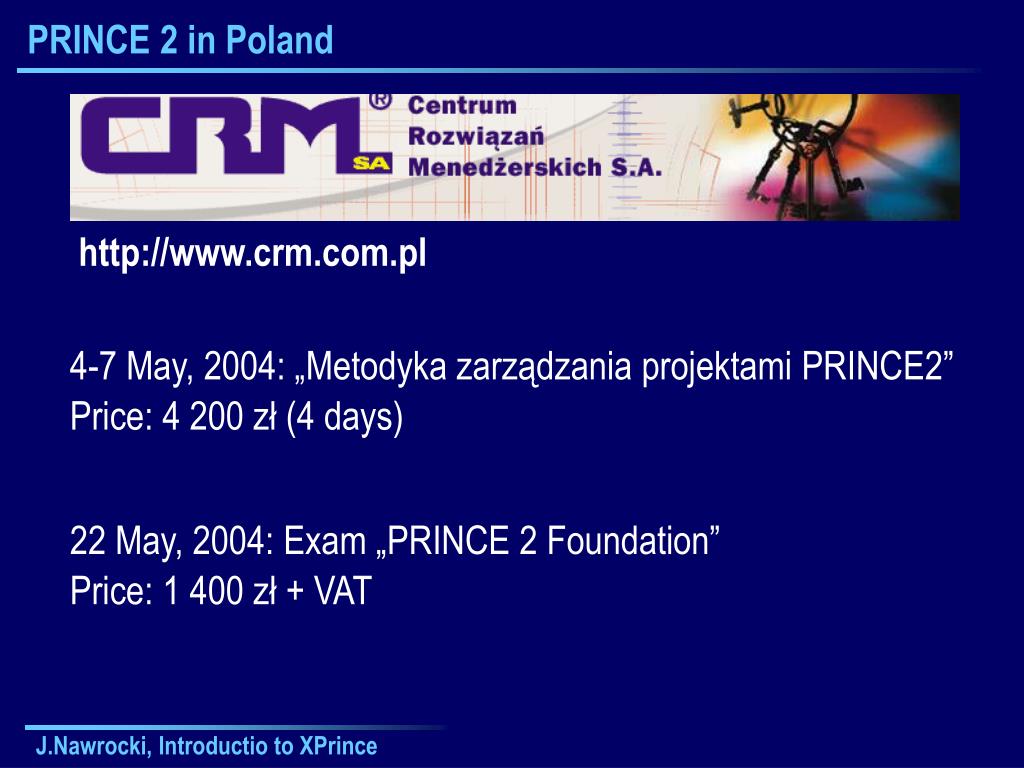 PRINCE 2 in Poland

CRM® SA Centrum Rozwiązań Menedżerskich S.A.

http://www.crm.com.pl

4-7 May, 2004: „Metodyka zarządzania projektami PRINCE2”
Price: 4 200 zł (4 days)

22 May, 2004: Exam „PRINCE 2 Foundation”
Price: 1 400 zł + VAT

J.Nawrocki, Introductio to XPrince